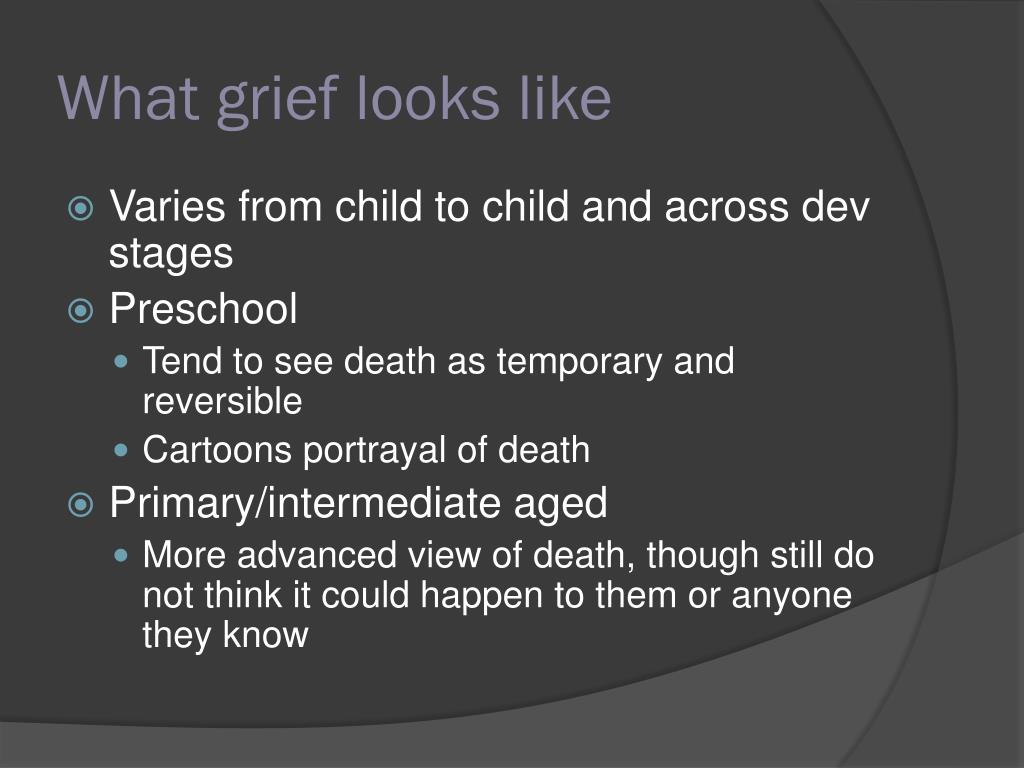 What grief looks like

Varies from child to child and across dev stages

Preschool

Tend to see death as temporary and reversible

Cartoons portrayal of death

Primary/intermediate aged

More advanced view of death, though still do not think it could happen to them or anyone they know